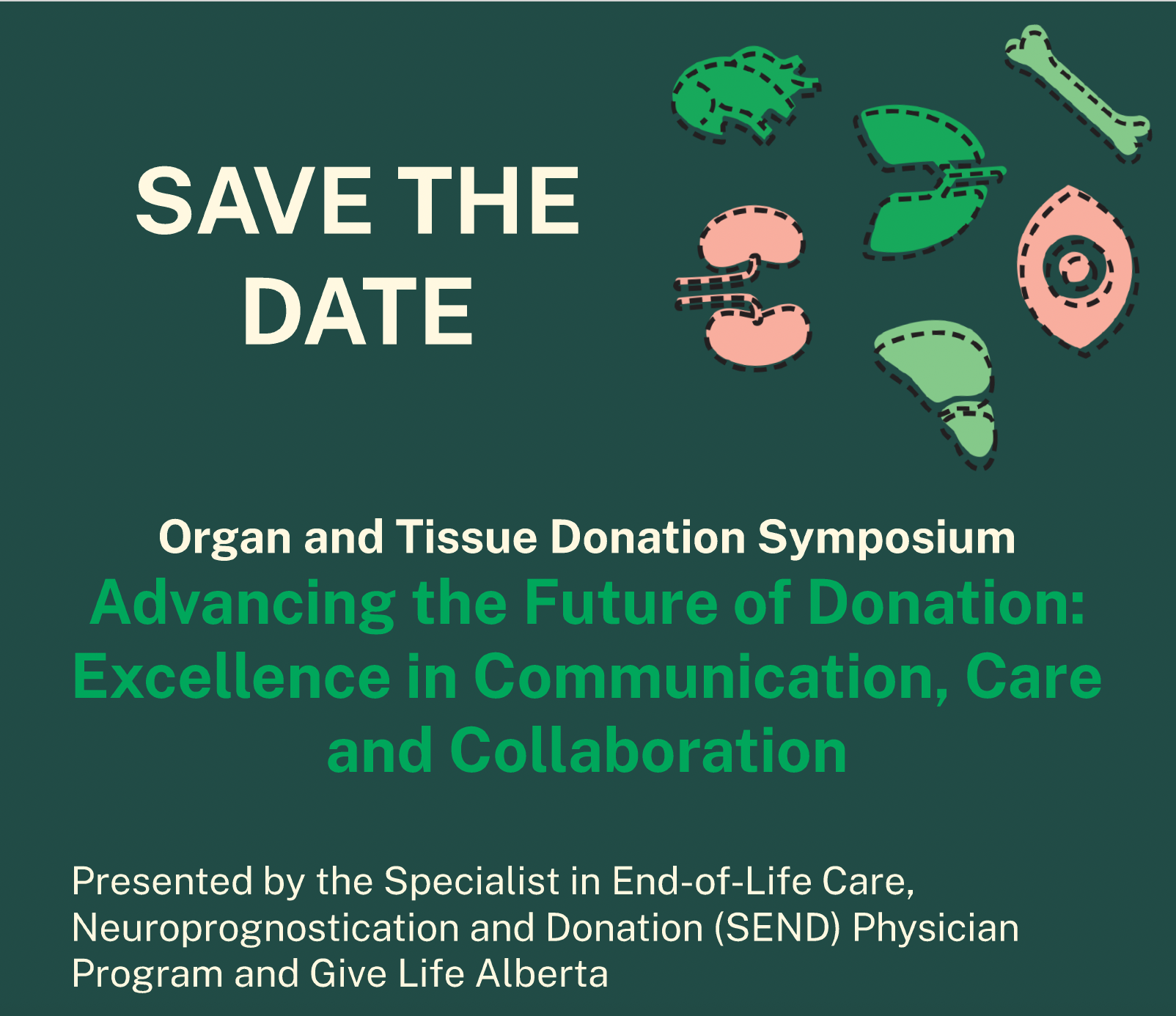 SAVE THE DATE

Organ and Tissue Donation Symposium
Advancing the Future of Donation: Excellence in Communication, Care and Collaboration

Presented by the Specialist in End-of-Life Care, Neuroprognostication and Donation (SEND) Physician Program and Give Life Alberta